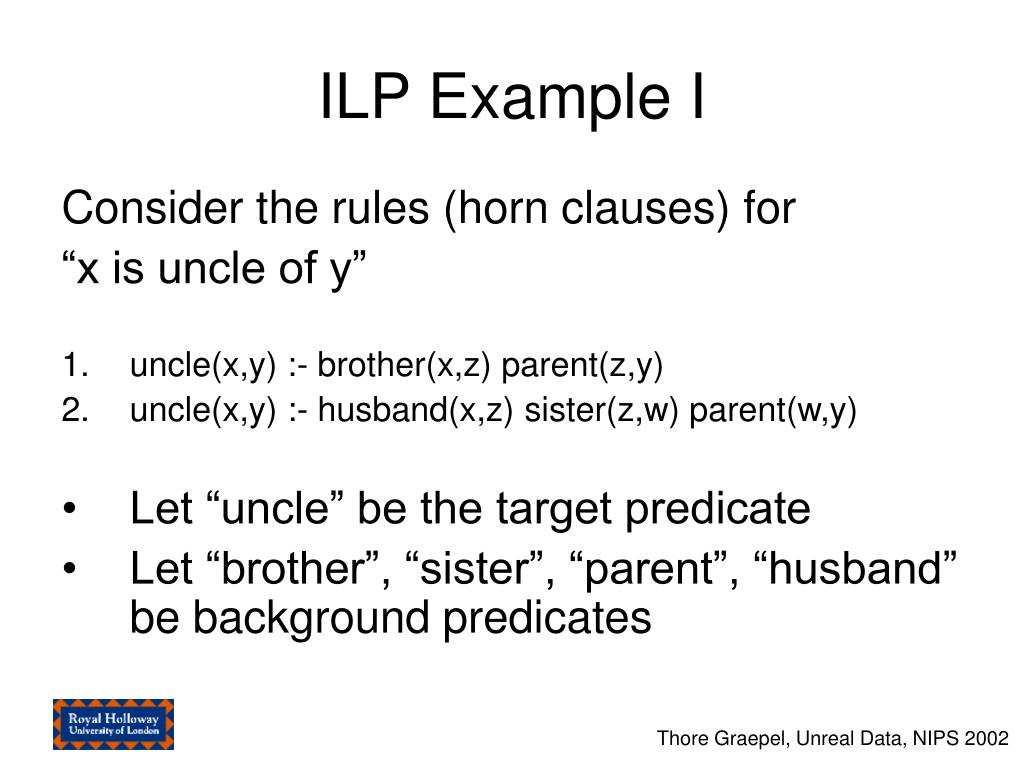 ILP Example I

Consider the rules (horn clauses) for
“x is uncle of y”

1. uncle(x,y) :- brother(x,z) parent(z,y)
2. uncle(x,y) :- husband(x,z) sister(z,w) parent(w,y)

• Let “uncle” be the target predicate
• Let “brother”, “sister”, “parent”, “husband” be background predicates

Royal Holloway
University of London

Thore Graepel, Unreal Data, NIPS 2002